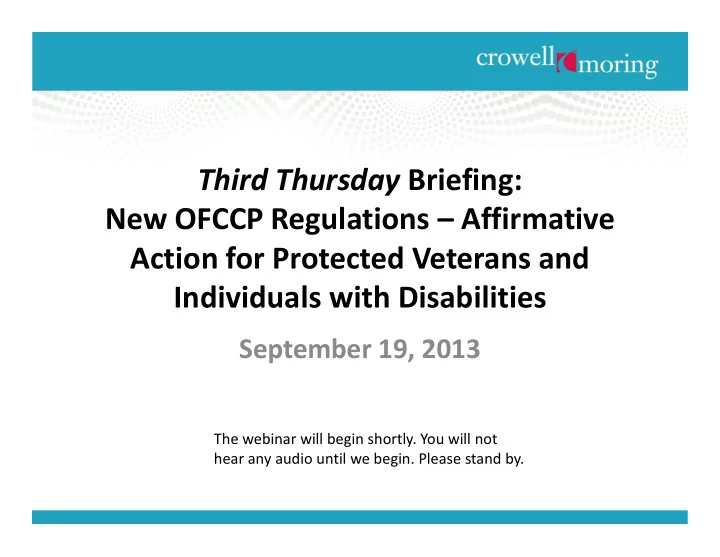 crowell moring

Third Thursday Briefing: New OFCCP Regulations – Affirmative Action for Protected Veterans and Individuals with Disabilities

September 19, 2013

The webinar will begin shortly. You will not hear any audio until we begin. Please stand by.